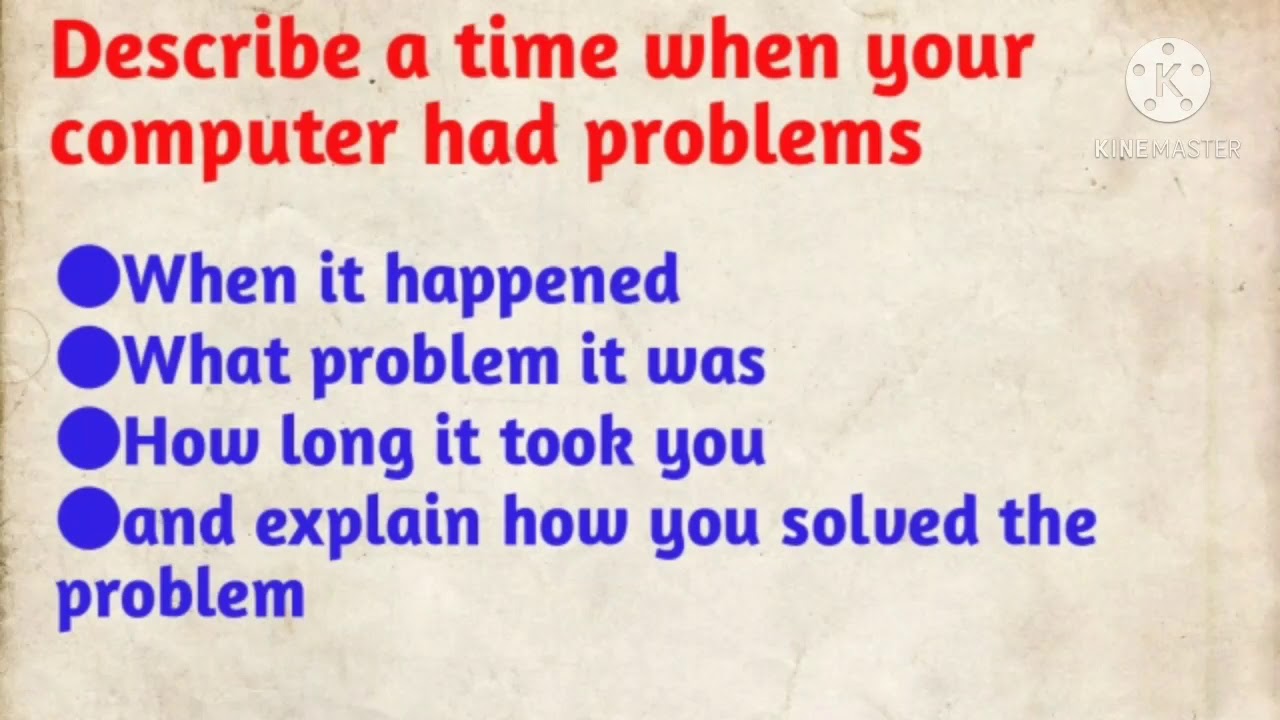 Describe a time when your computer had problems

KINEMASTER

●When it happened
●What problem it was
●How long it took you
●and explain how you solved the problem